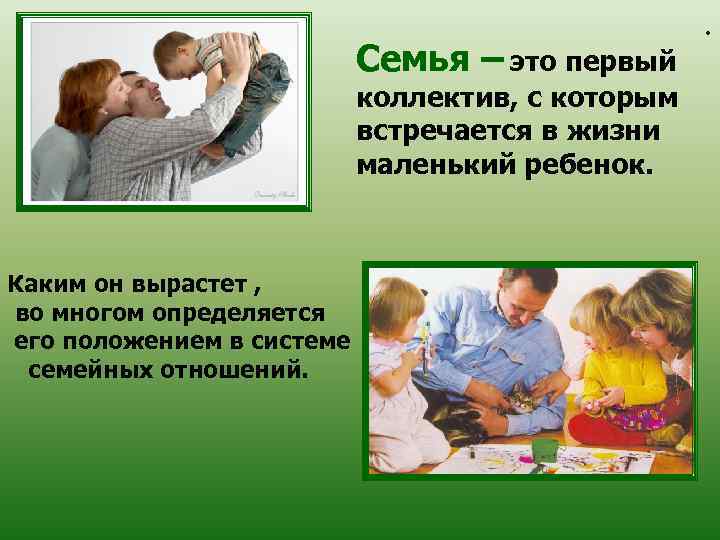 Семья – это первый коллектив, с которым встречается в жизни маленький ребенок.

Каким он вырастет , во многом определяется его положением в системе семейных отношений.